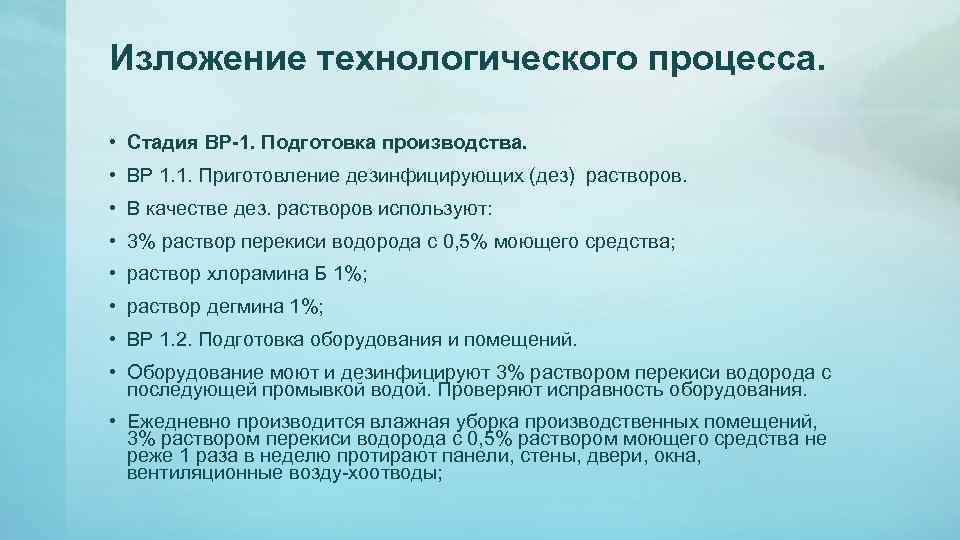 Изложение технологического процесса.

• Стадия ВР-1. Подготовка производства.
• ВР 1.1. Приготовление дезинфицирующих (дез) растворов.
• В качестве дез. растворов используют:
• 3% раствор перекиси водорода с 0,5% моющего средства;
• раствор хлорамина Б 1%;
• раствор дегмина 1%;
• ВР 1.2. Подготовка оборудования и помещений.
• Оборудование моют и дезинфицируют 3% раствором перекиси водорода с последующей промывкой водой. Проверяют исправность оборудования.
• Ежедневно производится влажная уборка производственных помещений, 3% раствором перекиси водорода с 0,5% раствором моющего средства не реже 1 раза в неделю протирают панели, стены, двери, окна, вентиляционные возду-хоотводы;